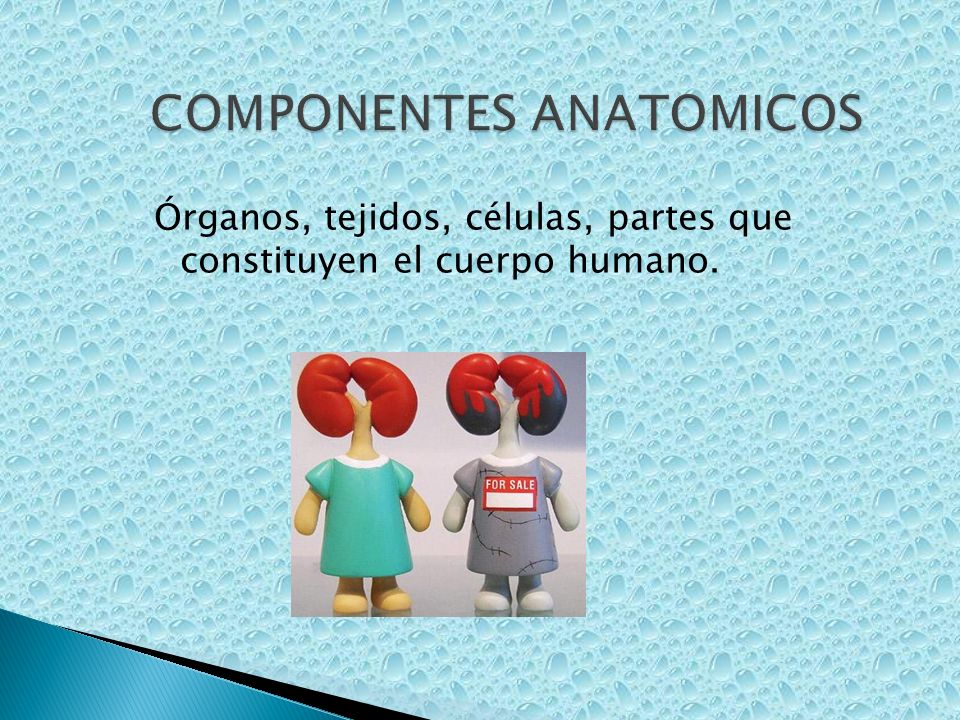 COMPONENTES ANATOMICOS

Órganos, tejidos, células, partes que constituyen el cuerpo humano.

FOR SALE